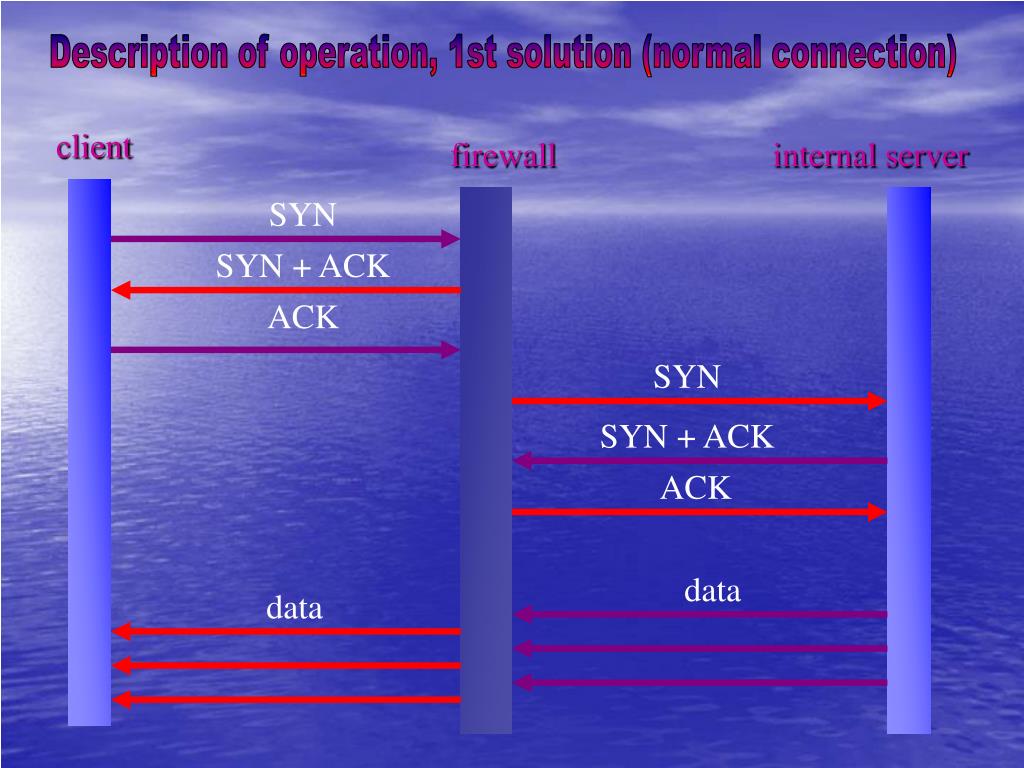 Description of operation, 1st solution (normal connection)

client

firewall

internal server

SYN

SYN + ACK

ACK

SYN

SYN + ACK

ACK

data

data